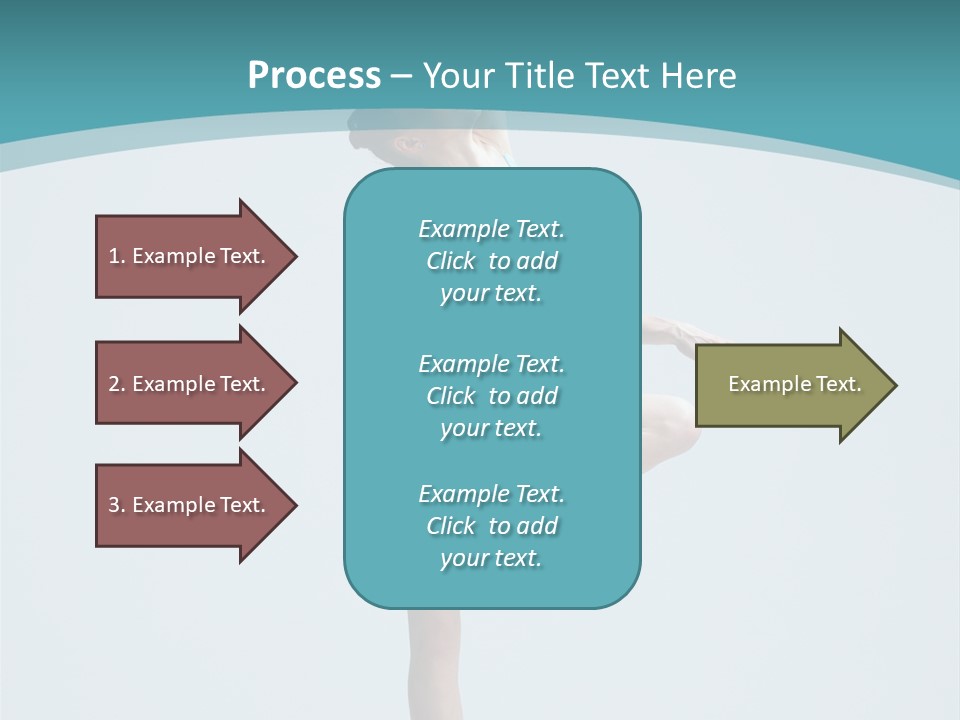 Process – Your Title Text Here

1. Example Text.

2. Example Text.

3. Example Text.

Example Text. Click to add your text.

Example Text. Click to add your text.

Example Text. Click to add your text.

Example Text.